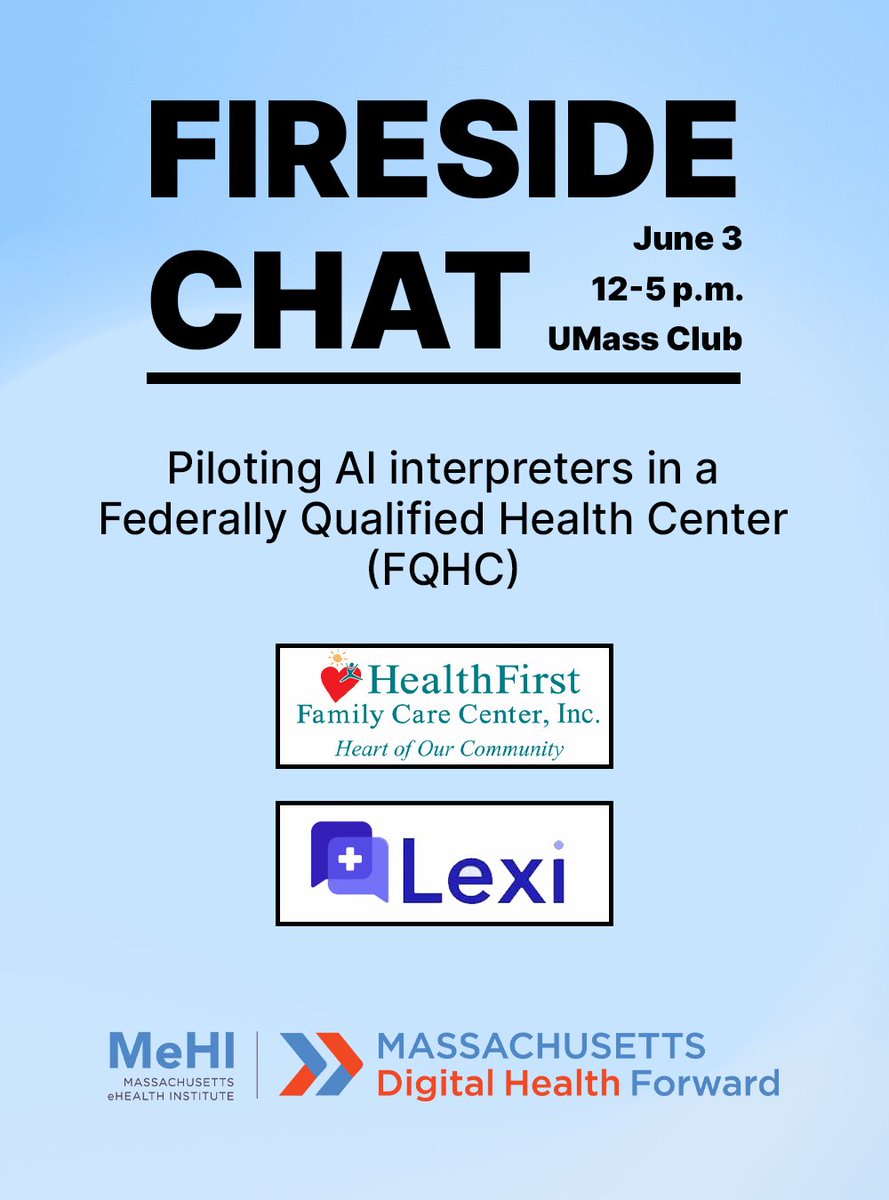 FIRESIDE CHAT

June 3
12-5 p.m.
UMass Club

Piloting AI interpreters in a Federally Qualified Health Center (FQHC)

HealthFirst
Family Care Center, Inc.
Heart of Our Community

Lexi

MeHI
MASSACHUSETTS eHEALTH INSTITUTE

MASSACHUSETTS
Digital Health Forward